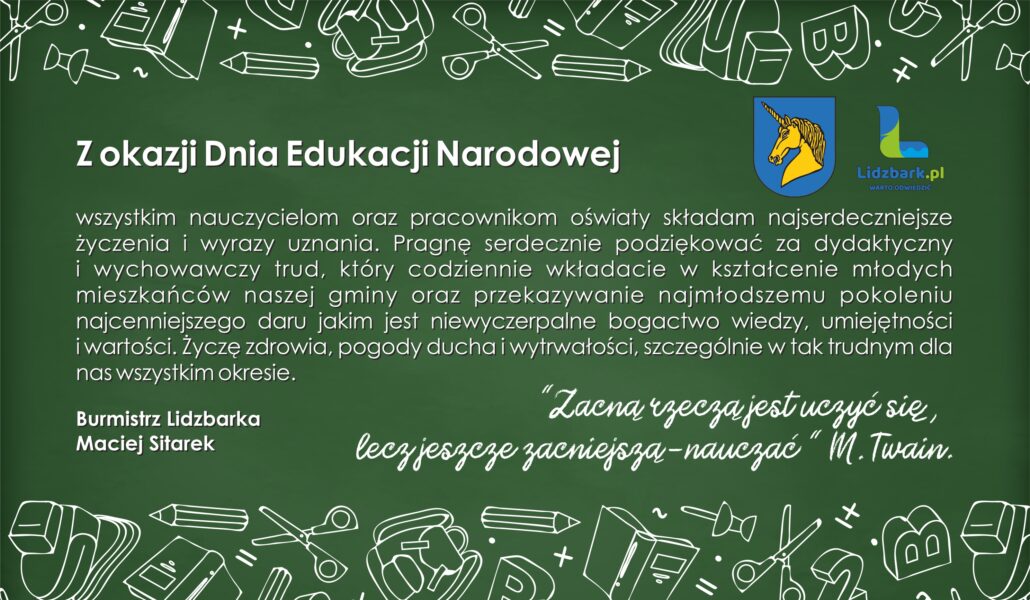 Z okazji Dnia Edukacji Narodowej

Lidzbark.pl
WARTO ODWIEDZIĆ

wszystkim nauczycielom oraz pracownikom oświaty składam najserdeczniejsze życzenia i wyrazy uznania. Pragnę serdecznie podziękować za dydaktyczny i wychowawczy trud, który codziennie wkładacie w kształcenie młodych mieszkańców naszej gminy oraz przekazywanie najmłodszemu pokoleniu najcenniejszego daru jakim jest niewyczerpalne bogactwo wiedzy, umiejętności i wartości. Życzę zdrowia, pogody ducha i wytrwałości, szczególnie w tak trudnym dla nas wszystkim okresie.

Burmistrz Lidzbarka
Maciej Sitarek

"Zacną rzeczą jest uczyć się, lecz jeszcze zacniejszą – nauczać" M. Twain.